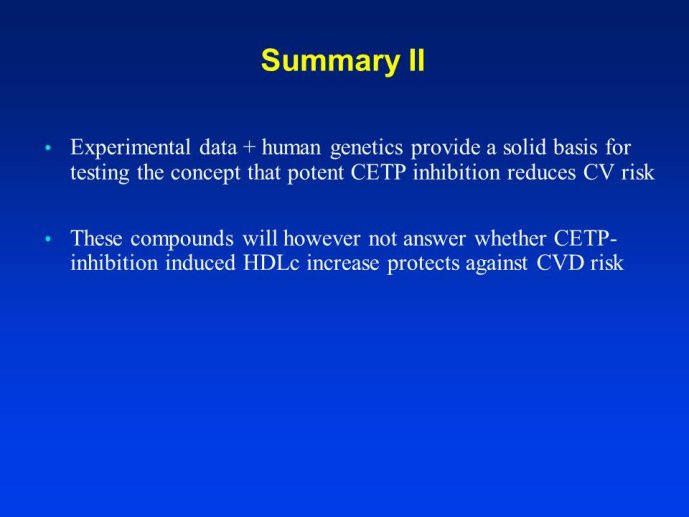 Summary II

• Experimental data + human genetics provide a solid basis for testing the concept that potent CETP inhibition reduces CV risk

• These compounds will however not answer whether CETP-inhibition induced HDLc increase protects against CVD risk